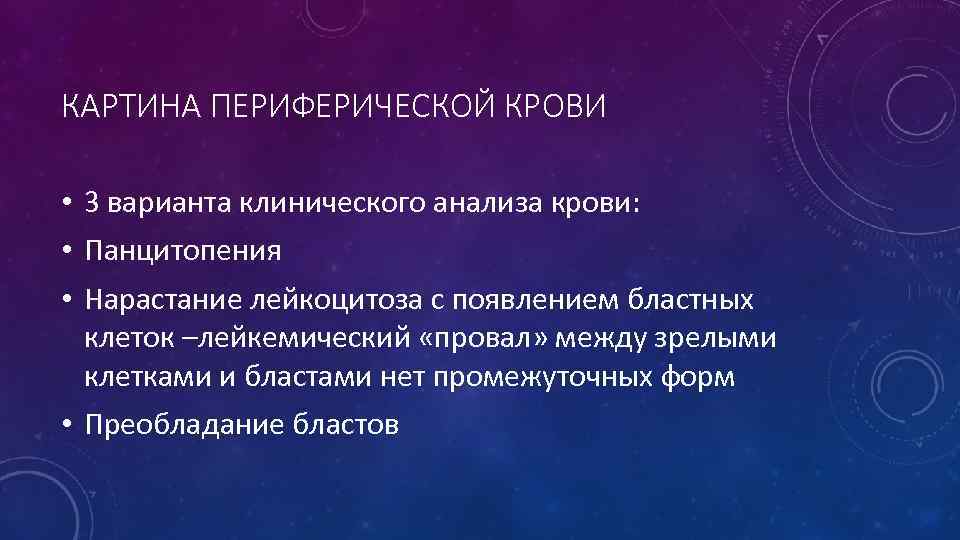 КАРТИНА ПЕРИФЕРИЧЕСКОЙ КРОВИ

• 3 варианта клинического анализа крови:
• Панцитопения
• Нарастание лейкоцитоза с появлением бластных клеток –лейкемический «провал» между зрелыми клетками и бластами нет промежуточных форм
• Преобладание бластов